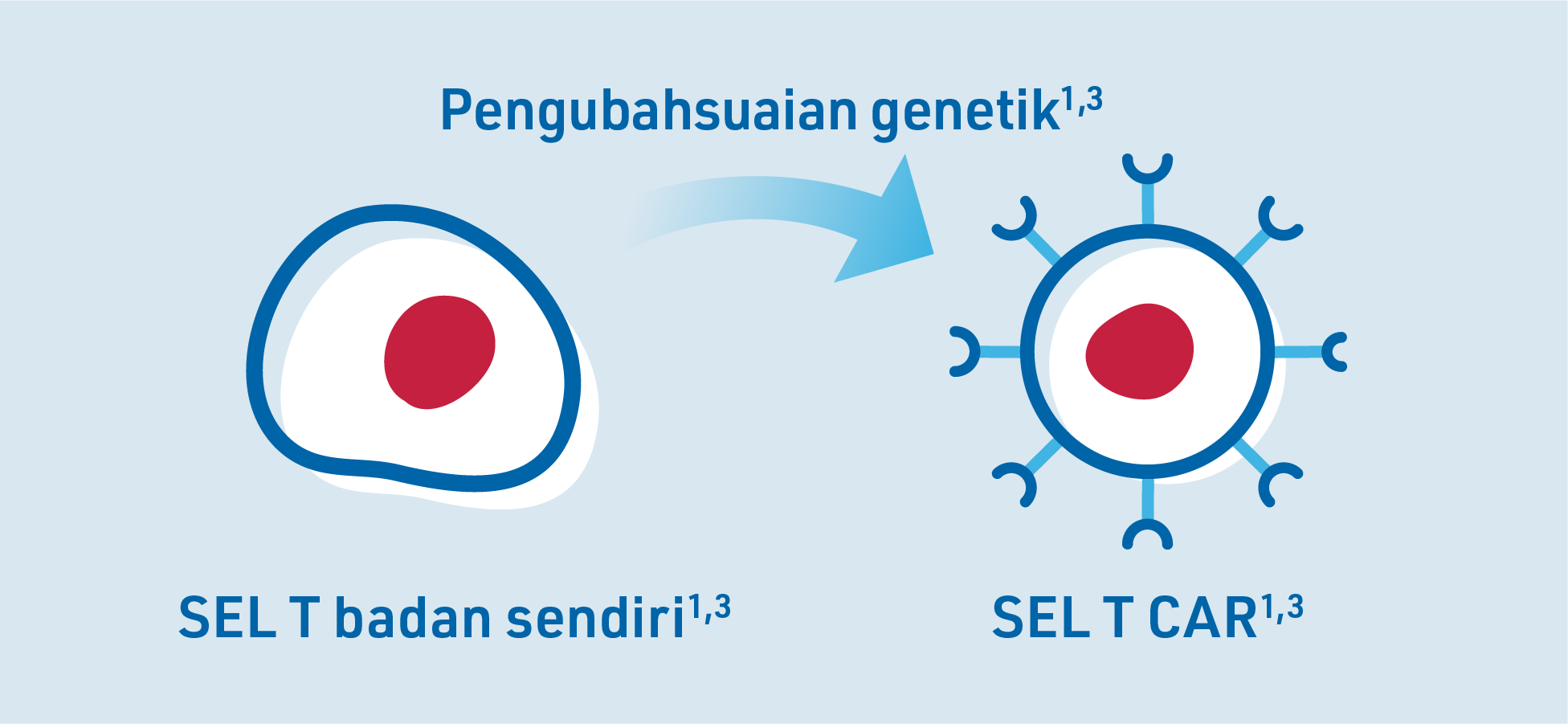 Pengubahsuaian genetik$^{1,3}$

SEL T badan sendiri$^{1,3}$

SEL T CAR$^{1,3}$